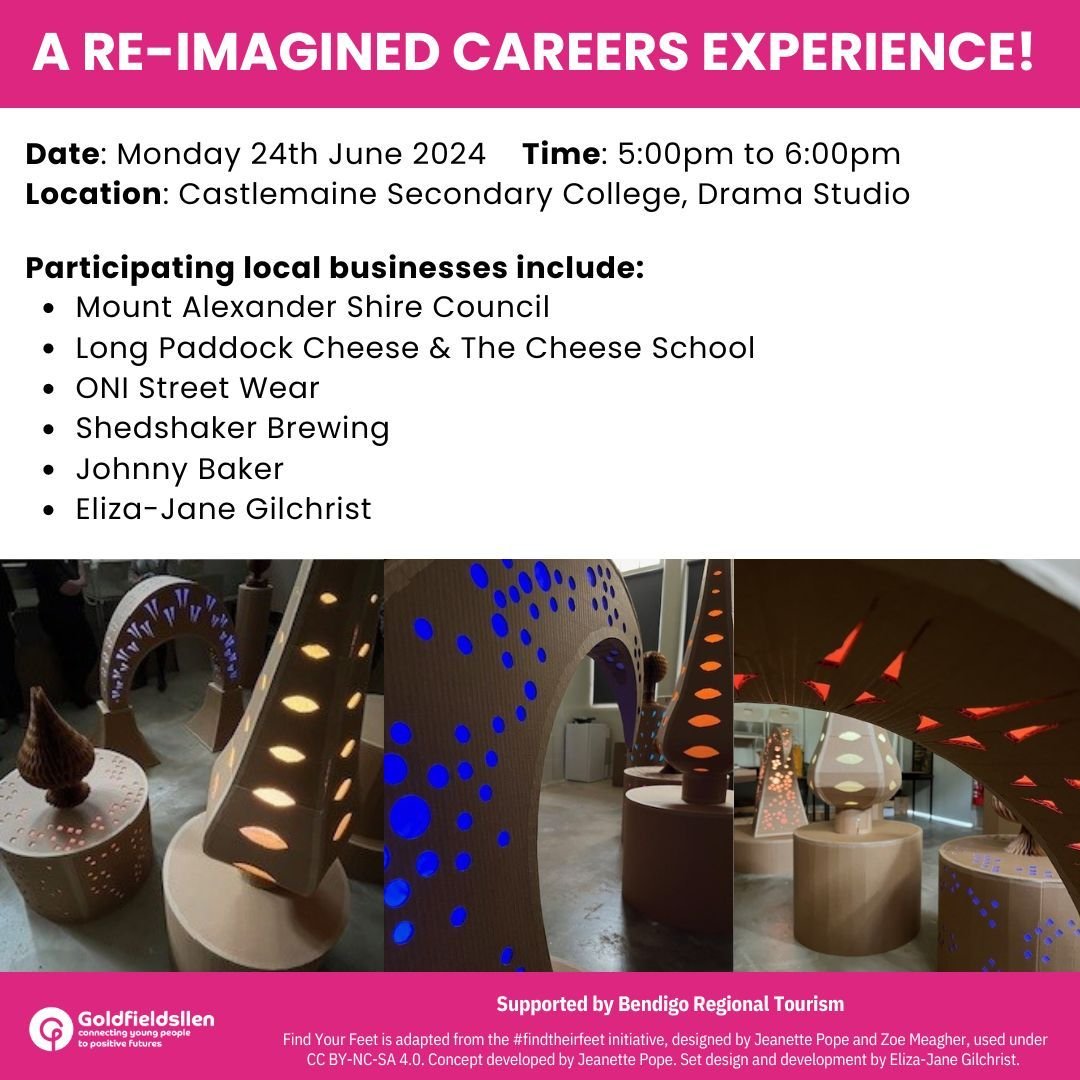 A RE-IMAGINED CAREERS EXPERIENCE!

Date: Monday 24th June 2024 Time: 5:00pm to 6:00pm
Location: Castlemaine Secondary College, Drama Studio

Participating local businesses include:
- Mount Alexander Shire Council
- Long Paddock Cheese & The Cheese School
- ONI Street Wear
- Shedshaker Brewing
- Johnny Baker
- Eliza-Jane Gilchrist

Goldfieldsllen
connecting young people to positive futures

Supported by Bendigo Regional Tourism

Find Your Feet is adapted from the #findtheirfeet initiative, designed by Jeanette Pope and Zoe Meagher, used under CC BY-NC-SA 4.0. Concept developed by Jeanette Pope. Set design and development by Eliza-Jane Gilchrist.